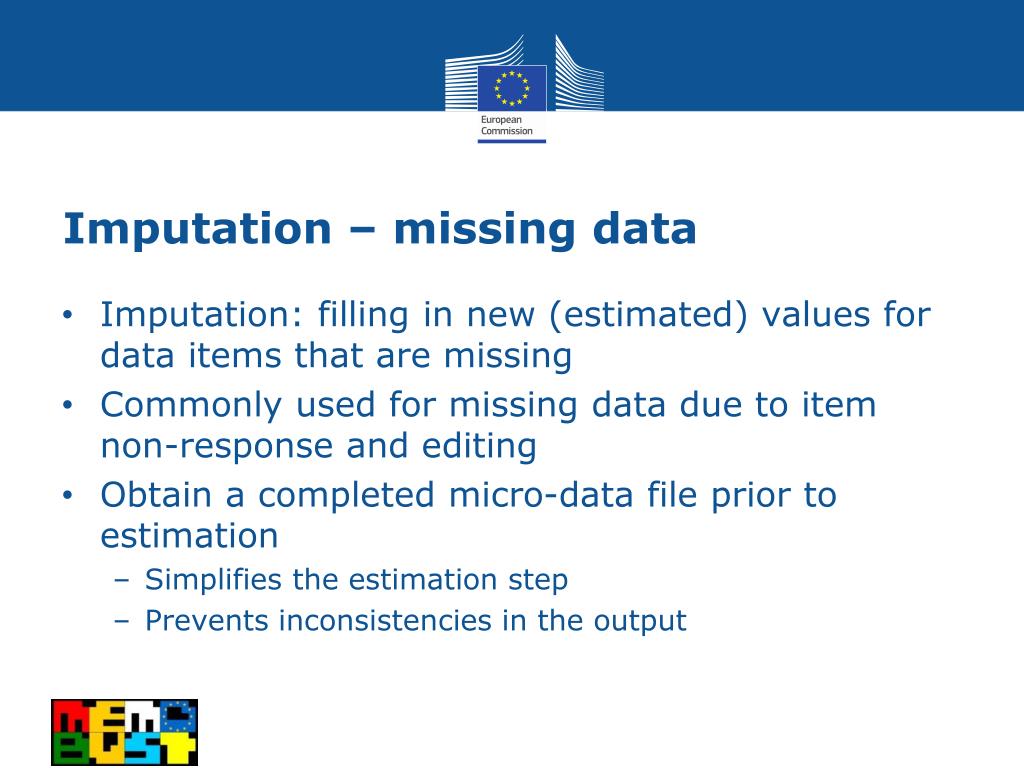 European Commission

Imputation – missing data

• Imputation: filling in new (estimated) values for data items that are missing
• Commonly used for missing data due to item non-response and editing
• Obtain a completed micro-data file prior to estimation
– Simplifies the estimation step
– Prevents inconsistencies in the output

MEMOBUST